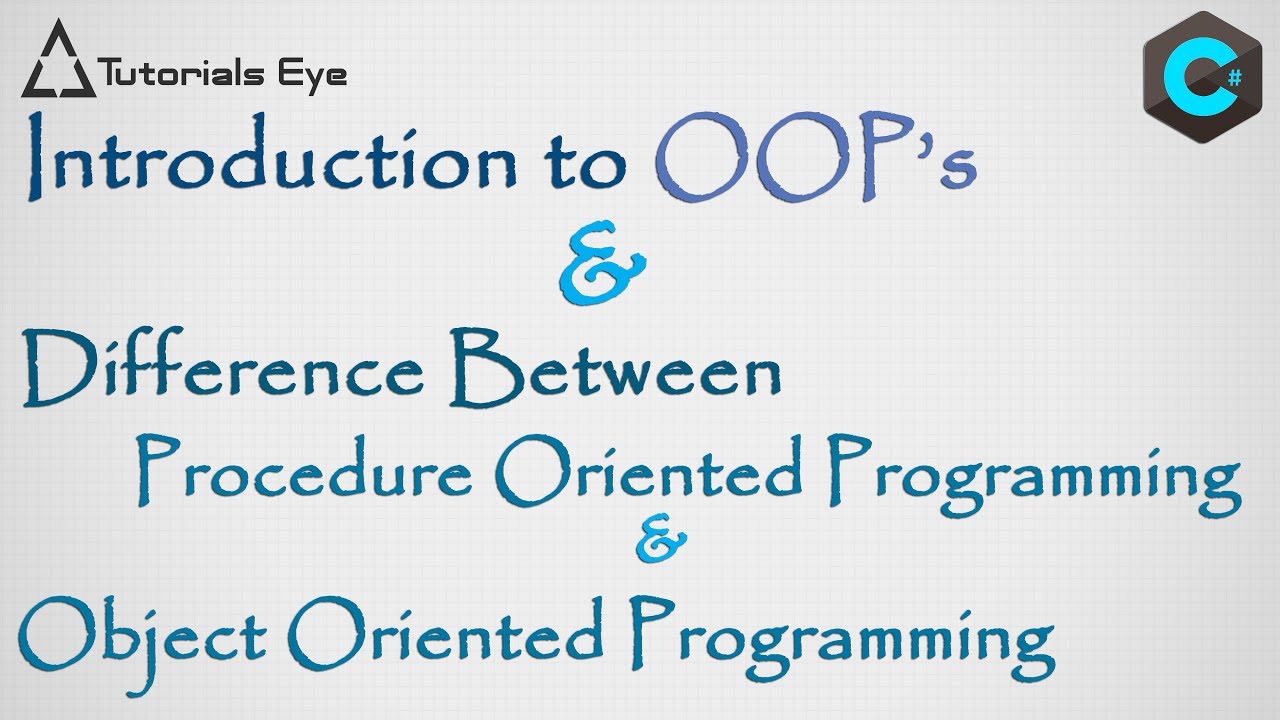 Tutorials Eye

C#

Introduction to OOP's
&
Difference Between
Procedure Oriented Programming
&
Object Oriented Programming